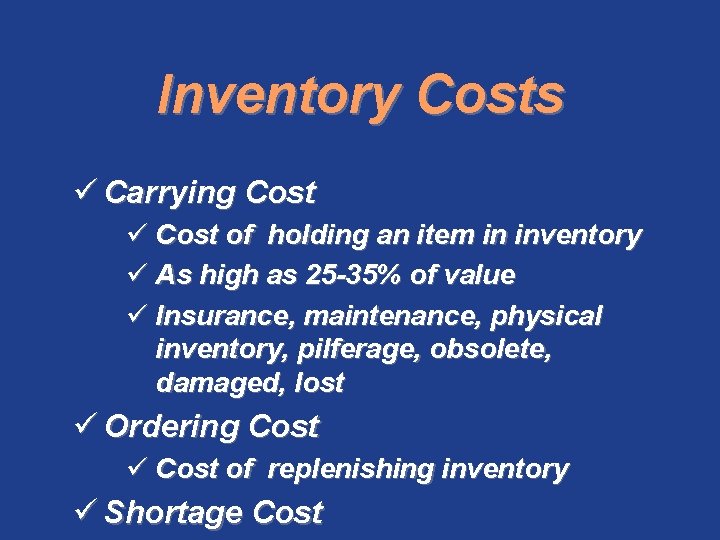 Inventory Costs

✓ Carrying Cost

✓ Cost of holding an item in inventory

✓ As high as 25-35% of value

✓ Insurance, maintenance, physical inventory, pilferage, obsolete, damaged, lost

✓ Ordering Cost

✓ Cost of replenishing inventory

✓ Shortage Cost